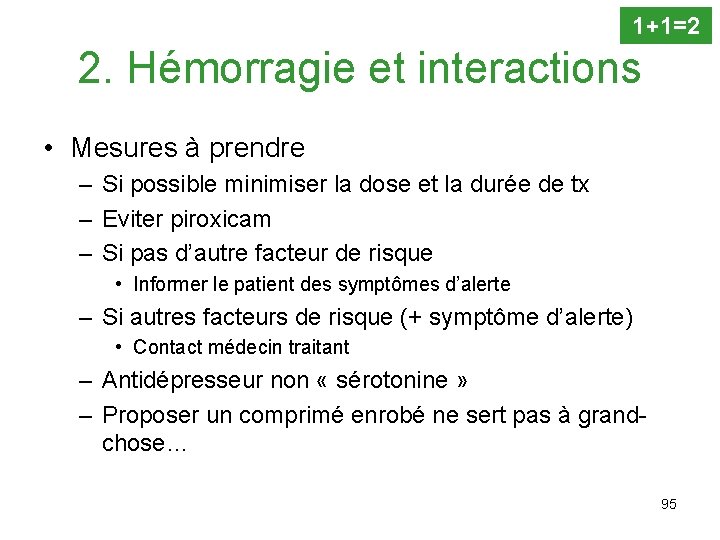 1+1=2

2. Hémorragie et interactions

• Mesures à prendre
– Si possible minimiser la dose et la durée de tx
– Eviter piroxicam
– Si pas d'autre facteur de risque
• Informer le patient des symptômes d'alerte
– Si autres facteurs de risque (+ symptôme d'alerte)
• Contact médecin traitant
– Antidépresseur non « sérotonine »
– Proposer un comprimé enrobé ne sert pas à grand-chose…

95